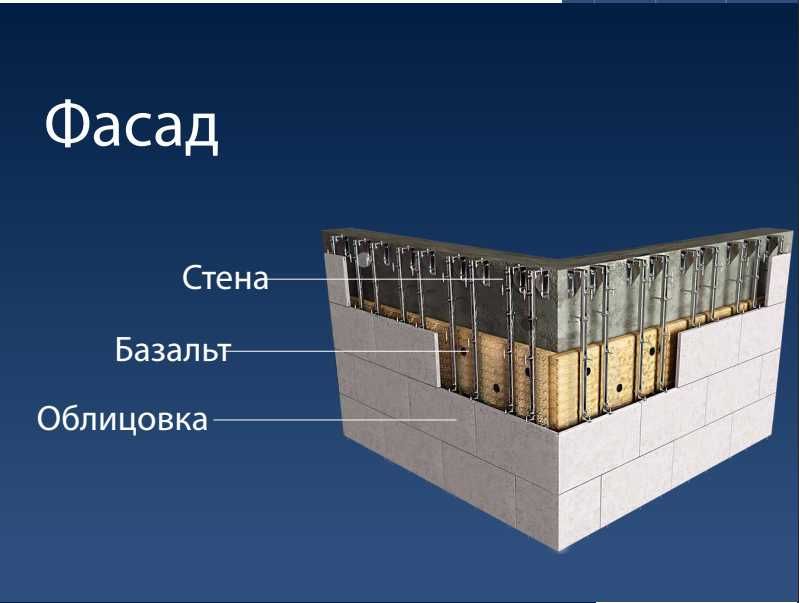 Фасад

Стена

Базальт

Облицовка